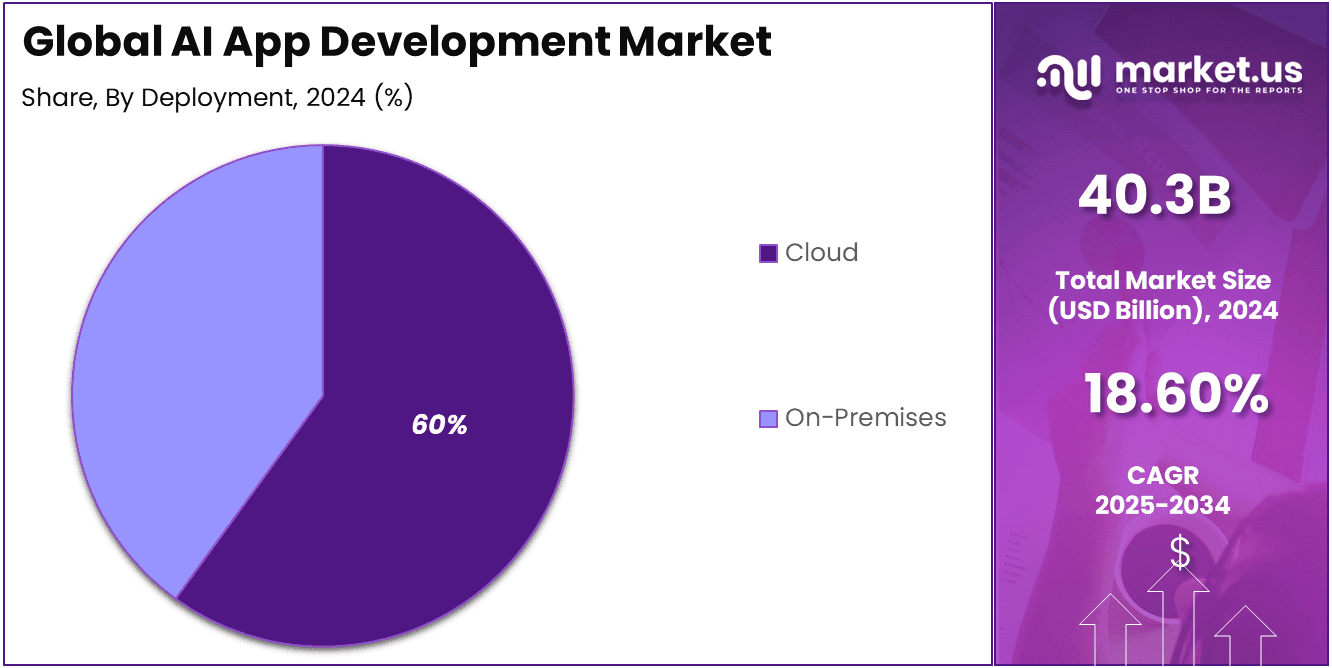 Global AI App Development Market

Share, By Deployment, 2024 (%)

60%

Cloud

On-Premises

market.us
ONE STOP SHOP FOR THE REPORTS

40.3B

Total Market Size (USD Billion), 2024

18.60%

CAGR 2025-2034

$